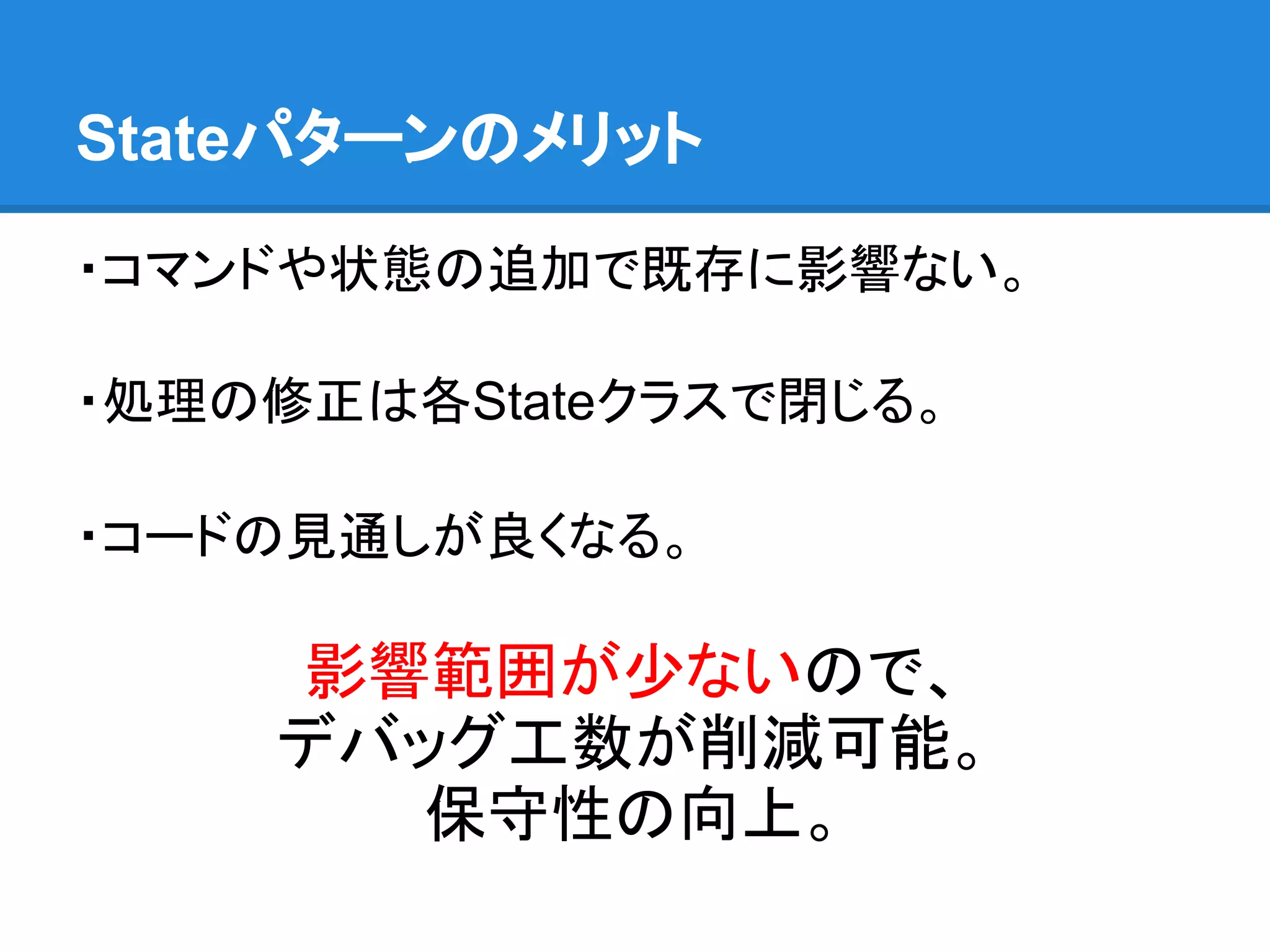 Stateパターンのメリット

・コマンドや状態の追加で既存に影響ない。

・処理の修正は各Stateクラスで閉じる。

・コードの見通しが良くなる。

影響範囲が少ないので、
デバッグ工数が削減可能。
保守性の向上。